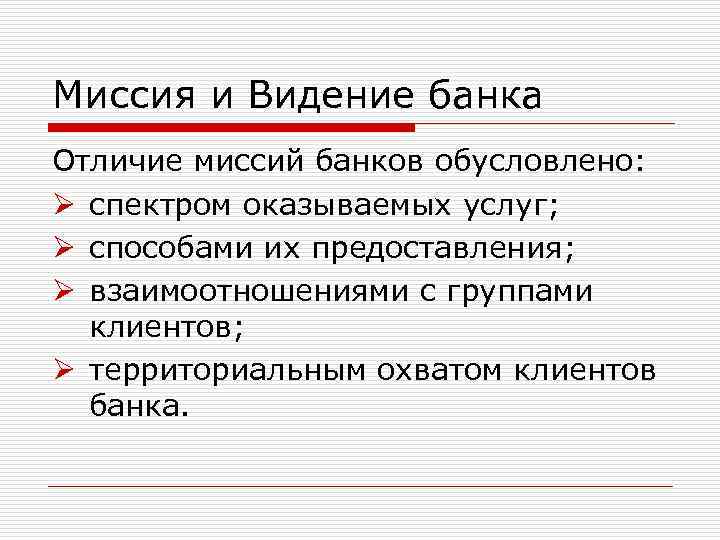 Миссия и Видение банка

Отличие миссий банков обусловлено:

➢ спектром оказываемых услуг;
➢ способами их предоставления;
➢ взаимоотношениями с группами клиентов;
➢ территориальным охватом клиентов банка.